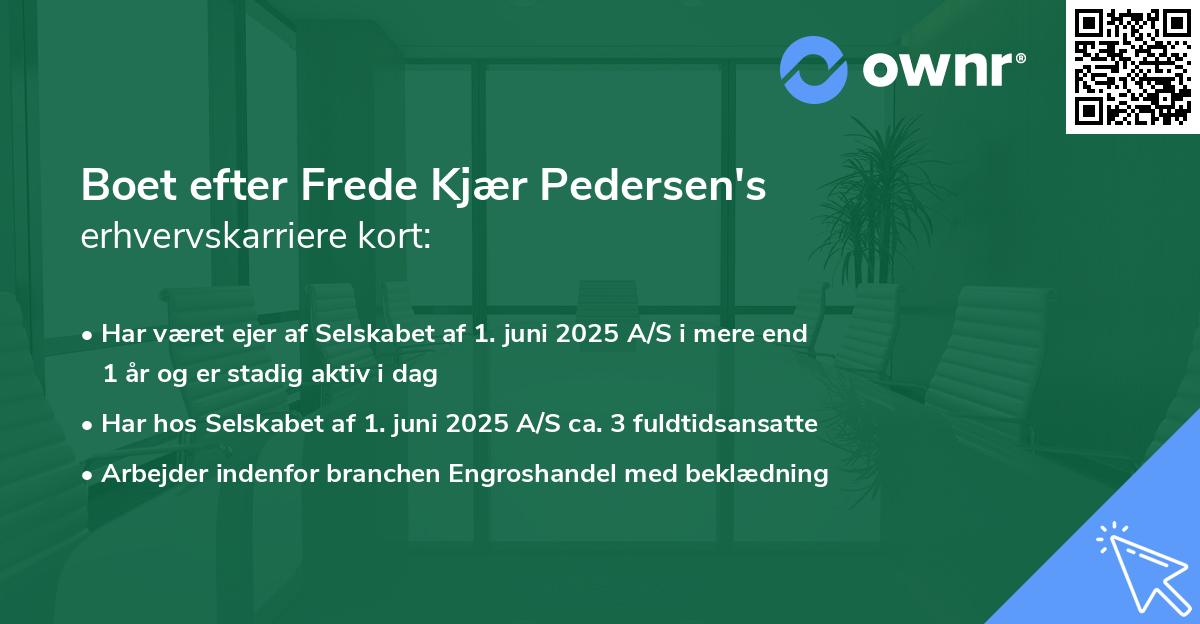 ownr®

Boet efter Frede Kjær Pedersen's
erhvervskarriere kort:

• Har været ejer af Selskabet af 1. juni 2025 A/S i mere end 1 år og er stadig aktiv i dag
• Har hos Selskabet af 1. juni 2025 A/S ca. 3 fuldtidsansatte
• Arbejder indenfor branchen Engroshandel med beklædning